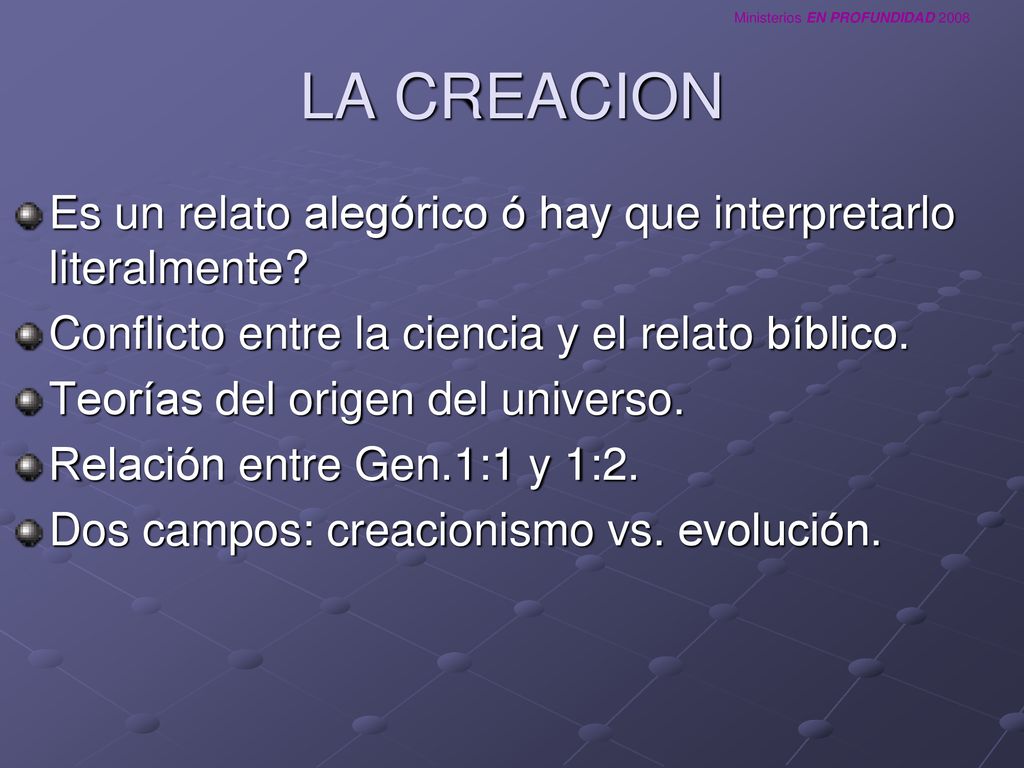 Ministerios EN PROFUNDIDAD 2008

LA CREACION

Es un relato alegórico ó hay que interpretarlo literalmente?

Conflicto entre la ciencia y el relato bíblico.

Teorías del origen del universo.

Relación entre Gen.1:1 y 1:2.

Dos campos: creacionismo vs. evolución.